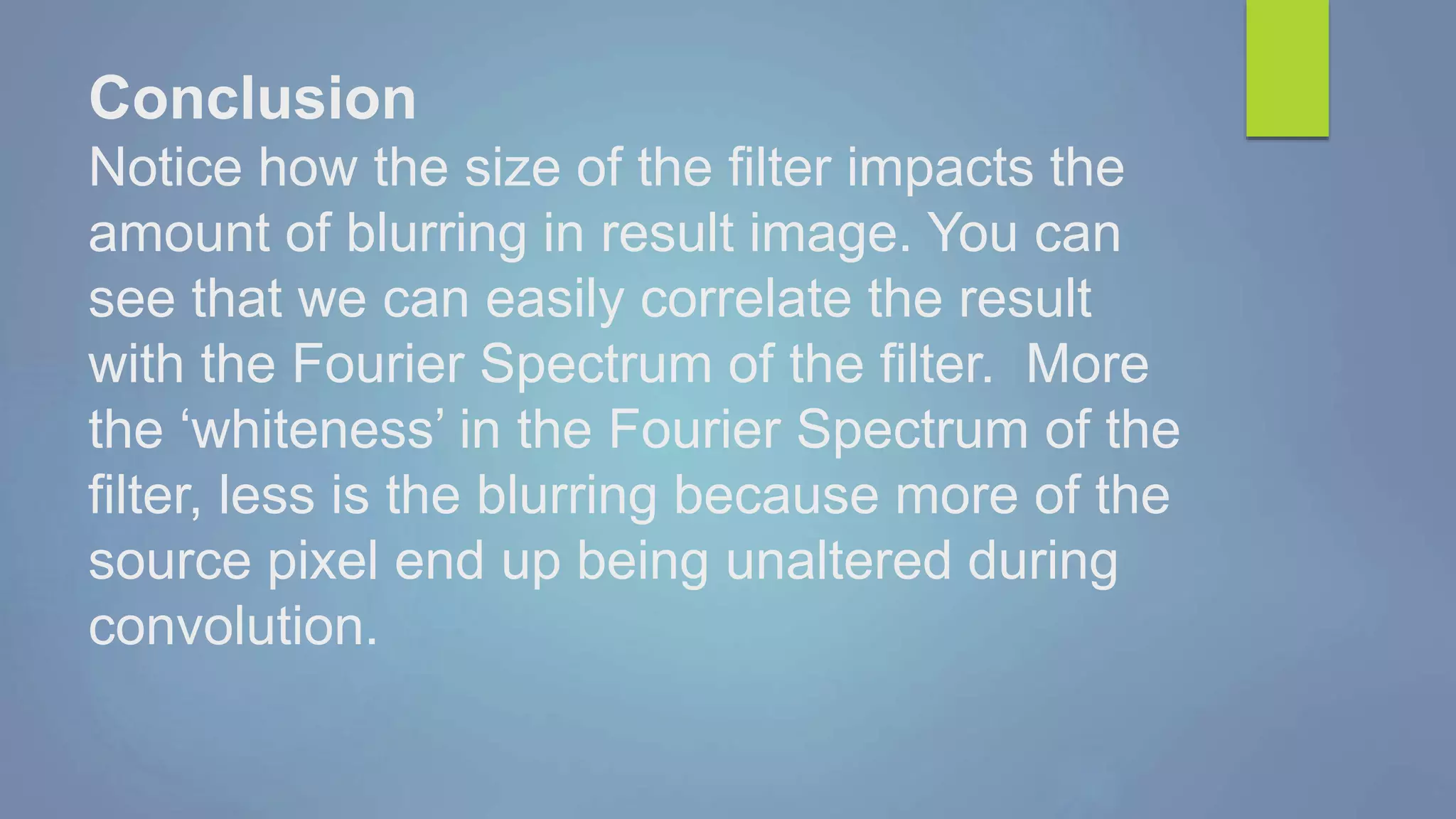 Conclusion

Notice how the size of the filter impacts the amount of blurring in result image. You can see that we can easily correlate the result with the Fourier Spectrum of the filter.  More the ‘whiteness’ in the Fourier Spectrum of the filter, less is the blurring because more of the source pixel end up being unaltered during convolution.